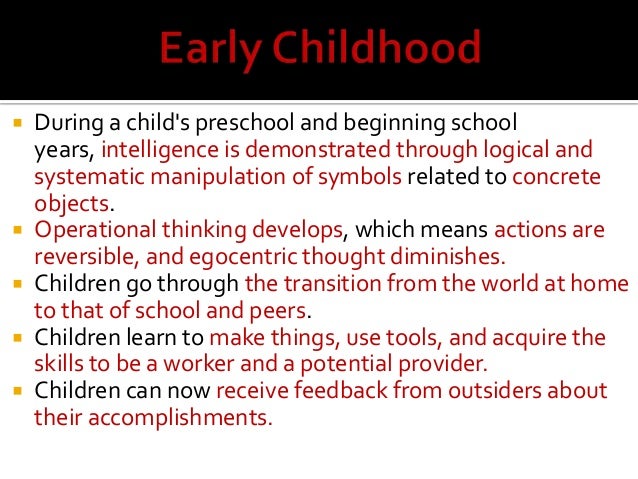 Early Childhood

- During a child's preschool and beginning school years, intelligence is demonstrated through logical and systematic manipulation of symbols related to concrete objects.
- Operational thinking develops, which means actions are reversible, and egocentric thought diminishes.
- Children go through the transition from the world at home to that of school and peers.
- Children learn to make things, use tools, and acquire the skills to be a worker and a potential provider.
- Children can now receive feedback from outsiders about their accomplishments.